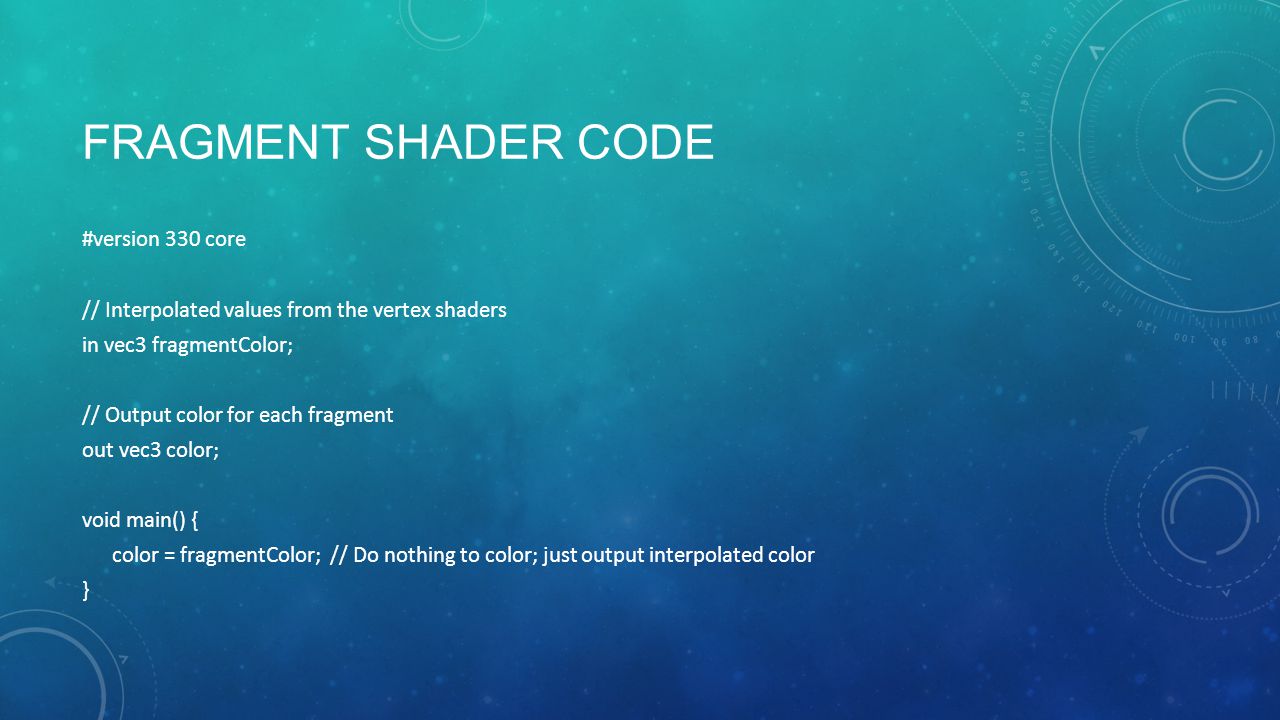 FRAGMENT SHADER CODE

#version 330 core

// Interpolated values from the vertex shaders
in vec3 fragmentColor;

// Output color for each fragment
out vec3 color;

void main() {
color = fragmentColor; // Do nothing to color; just output interpolated color
}